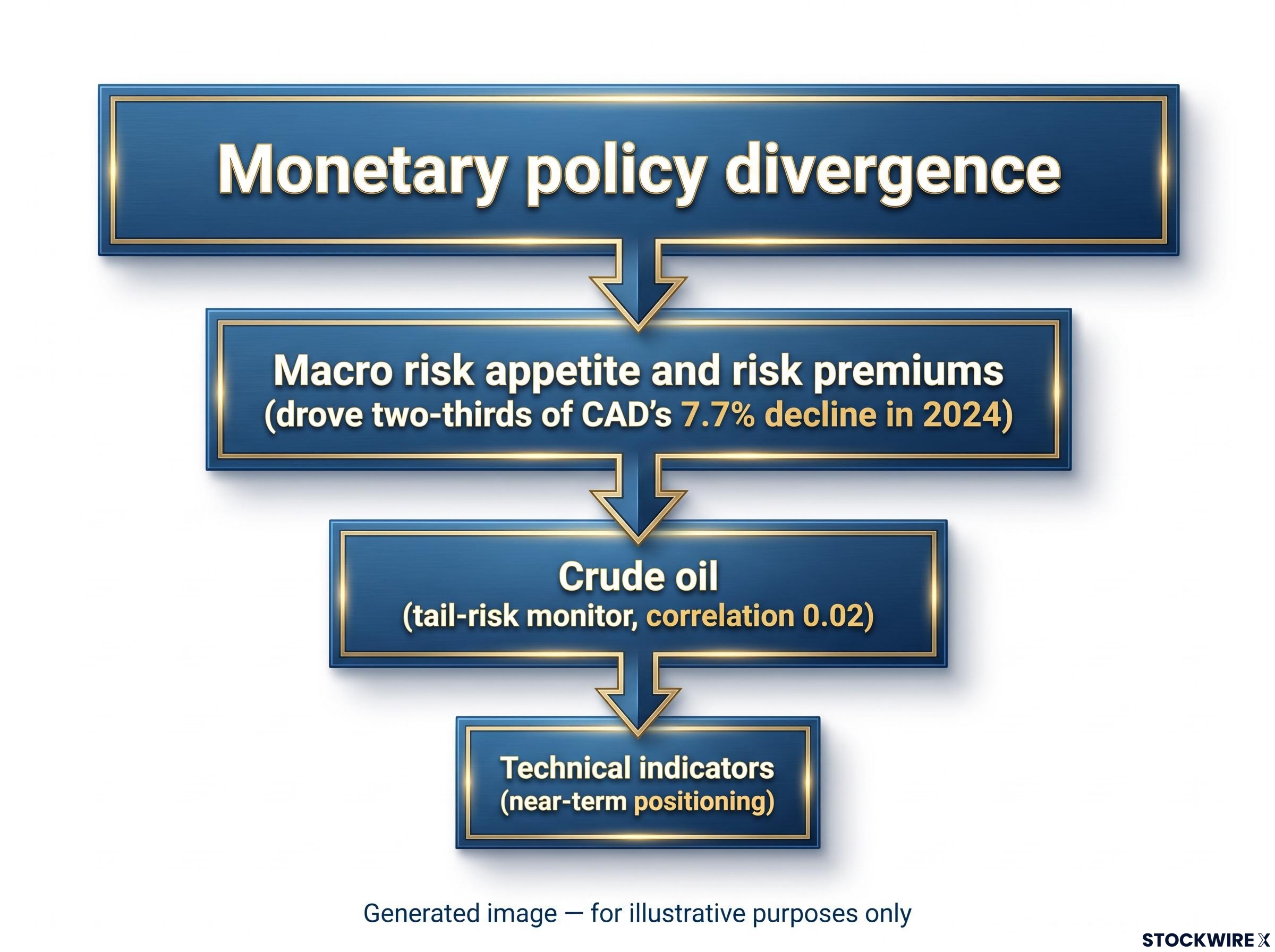 Monetary policy divergence

Macro risk appetite and risk premiums
(drove two-thirds of CAD's 7.7% decline in 2024)

Crude oil
(tail-risk monitor, correlation 0.02)

Technical indicators
(near-term positioning)

Generated image — for illustrative purposes only

STOCKWIRE X